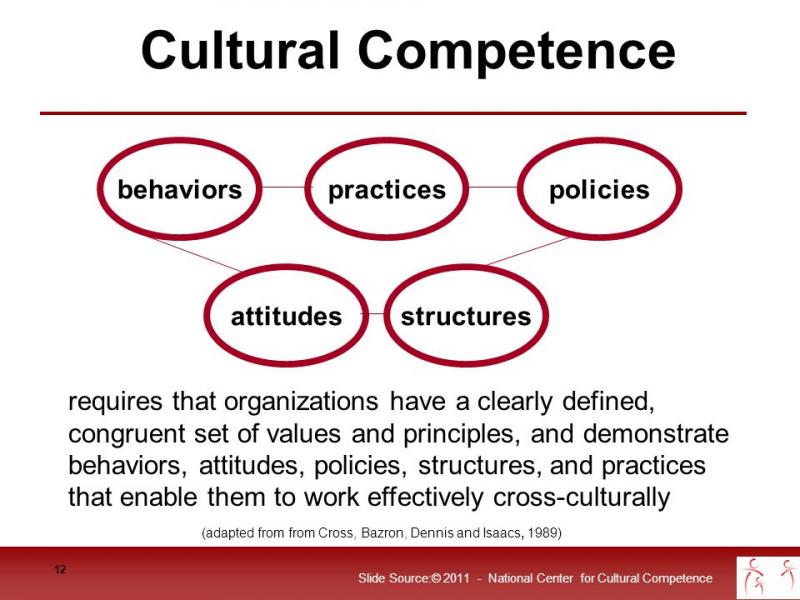 Cultural Competence

behaviors

practices

policies

attitudes

structures

requires that organizations have a clearly defined, congruent set of values and principles, and demonstrate behaviors, attitudes, policies, structures, and practices that enable them to work effectively cross-culturally

(adapted from from Cross, Bazron, Dennis and Isaacs, 1989)

12

Slide Source:© 2011 - National Center for Cultural Competence